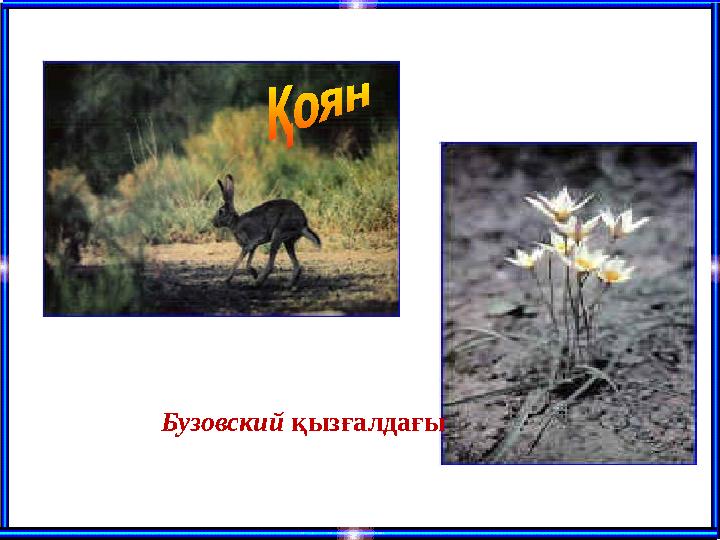 Қоян

Бузовский қызғалдағы